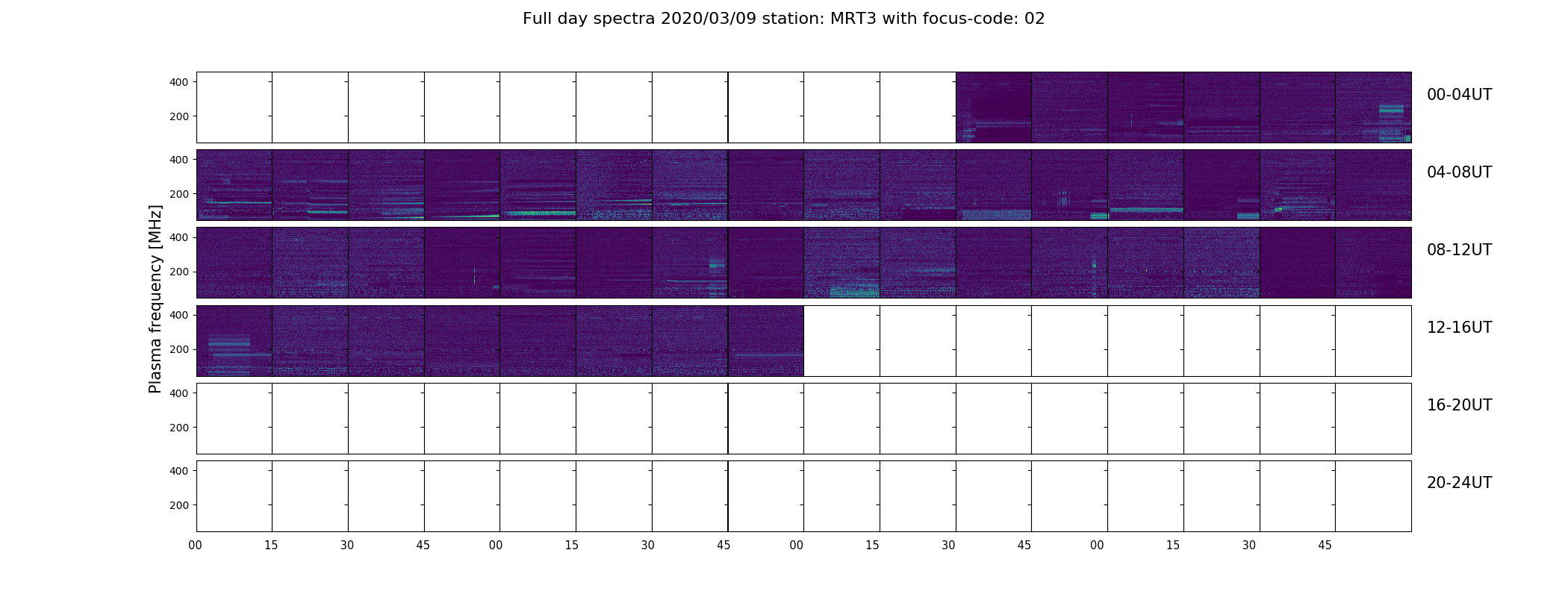 Full day spectra 2020/03/09 station: MRT3 with focus-code: 02

Plasma frequency [MHz]

400
200
00-04UT

400
200
04-08UT

400
200
08-12UT

400
200
12-16UT

400
200
16-20UT

400
200
20-24UT

00 15 30 45 00 15 30 45 00 15 30 45 00 15 30 45